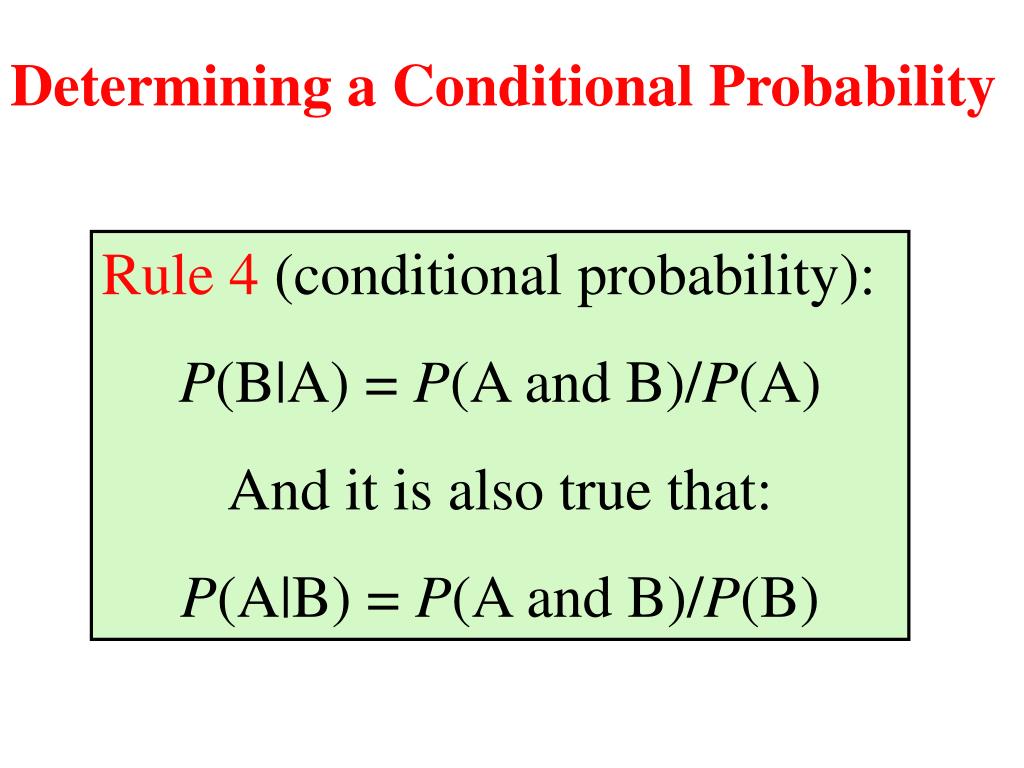 Determining a Conditional Probability

Rule 4 (conditional probability):

$P(B|A) = P(A \text{ and } B)/P(A)$

And it is also true that:

$P(A|B) = P(A \text{ and } B)/P(B)$